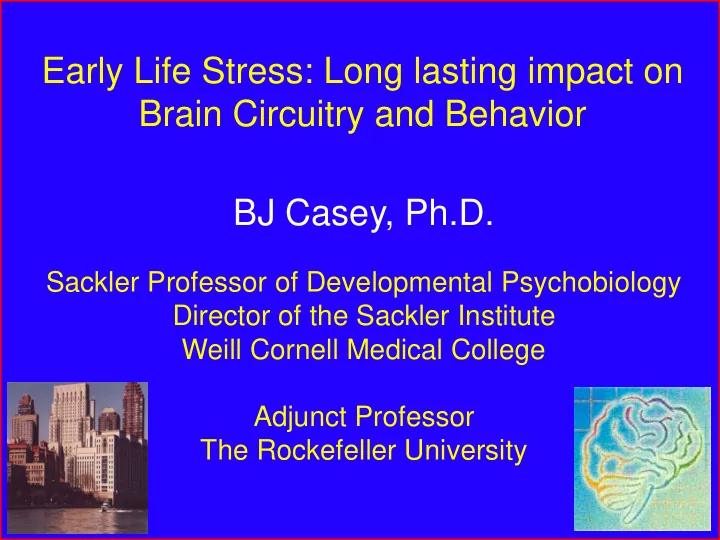 Early Life Stress: Long lasting impact on Brain Circuitry and Behavior

BJ Casey, Ph.D.

Sackler Professor of Developmental Psychobiology
Director of the Sackler Institute
Weill Cornell Medical College

Adjunct Professor
The Rockefeller University